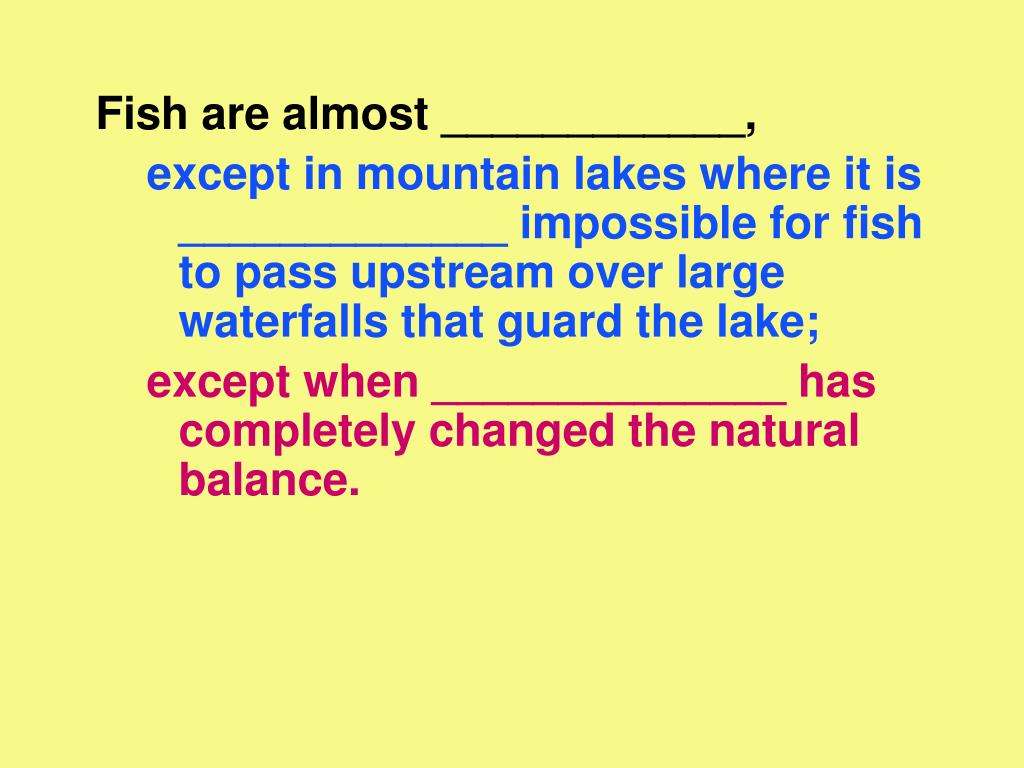 Fish are almost ____________,

except in mountain lakes where it is _____________ impossible for fish to pass upstream over large waterfalls that guard the lake;

except when ______________ has completely changed the natural balance.